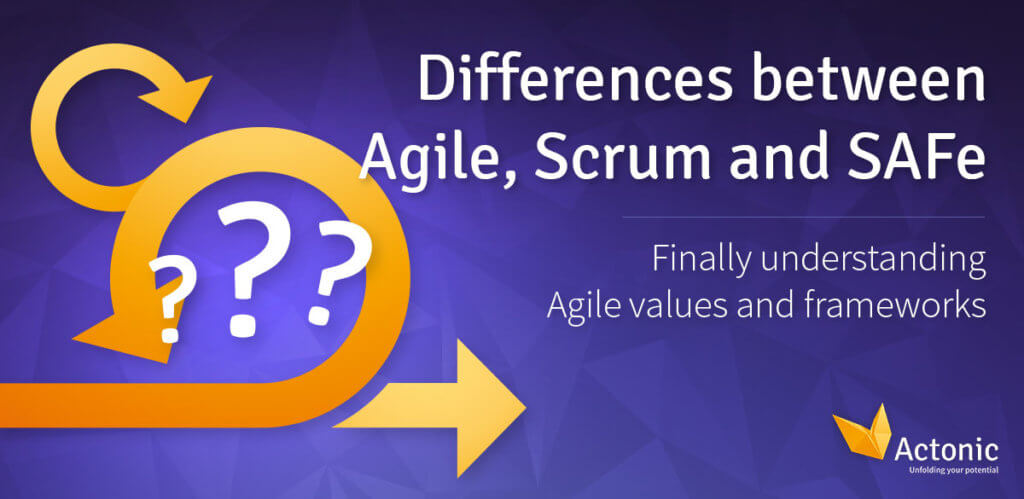 Differences between Agile, Scrum and SAFe

Finally understanding Agile values and frameworks

???

Actonic
Unfolding your potential